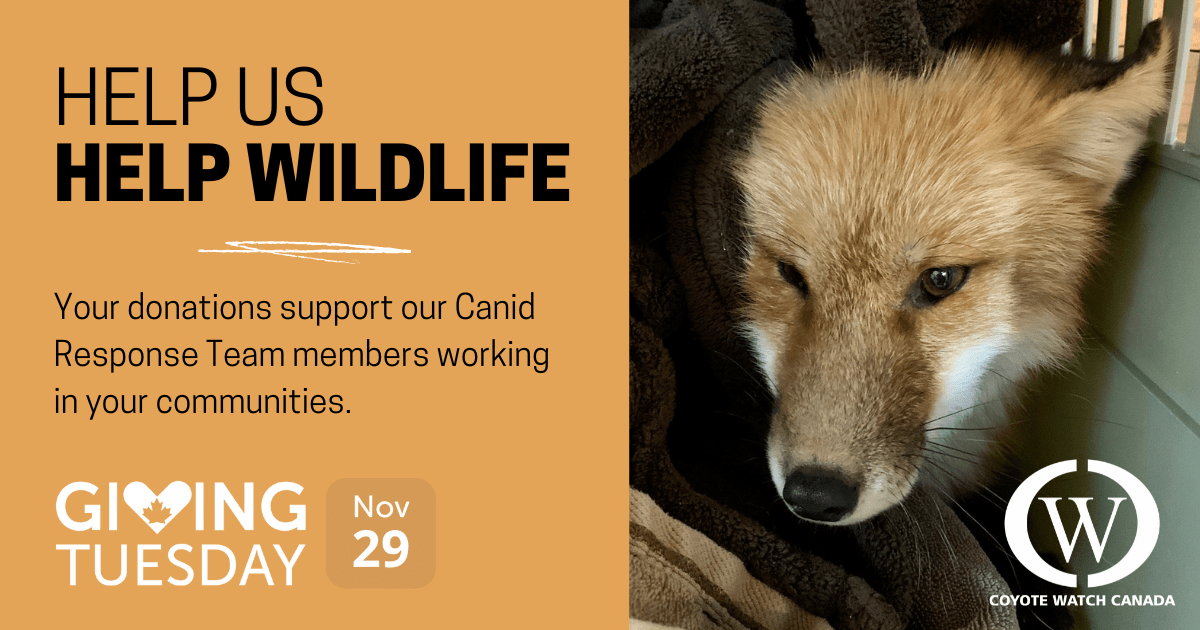 HELP US
HELP WILDLIFE

Your donations support our Canid Response Team members working in your communities.

GIVING TUESDAY

Nov 29

W

COYOTE WATCH CANADA